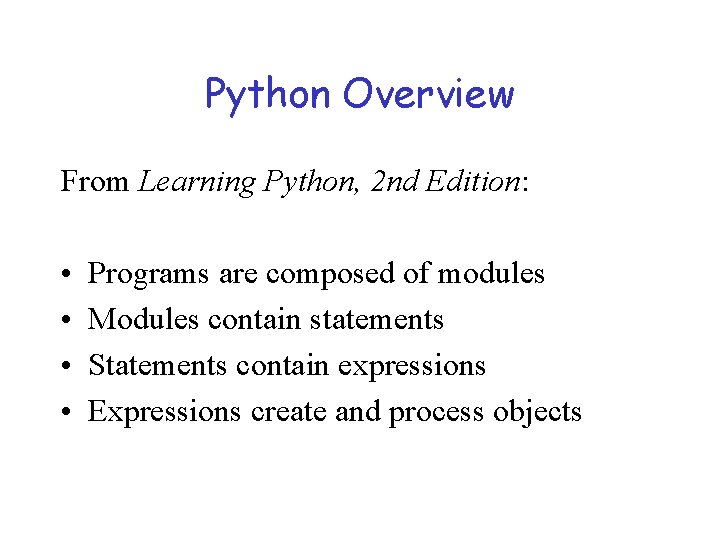 Python Overview

From Learning Python, 2nd Edition:

• Programs are composed of modules
• Modules contain statements
• Statements contain expressions
• Expressions create and process objects